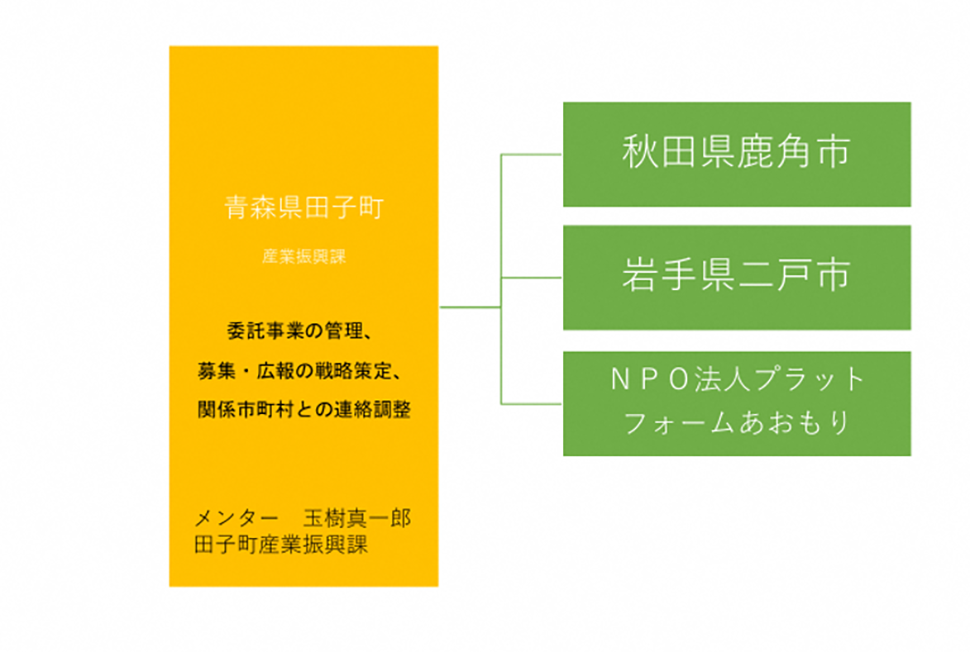 青森県田子町

産業振興課

委託事業の管理、
募集・広報の戦略策定、
関係市町村との連絡調整

メンター　玉樹真一郎
田子町産業振興課

秋田県鹿角市

岩手県二戸市

ＮＰＯ法人プラットフォームあおもり